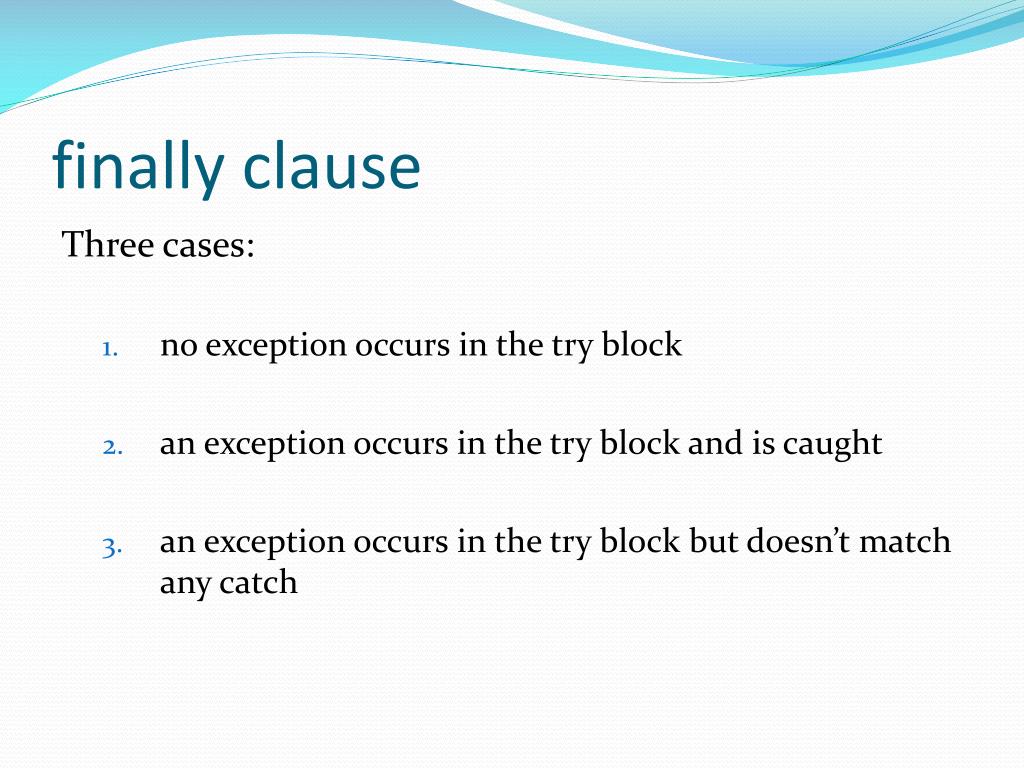 finally clause

Three cases:

1. no exception occurs in the try block

2. an exception occurs in the try block and is caught

3. an exception occurs in the try block but doesn’t match any catch